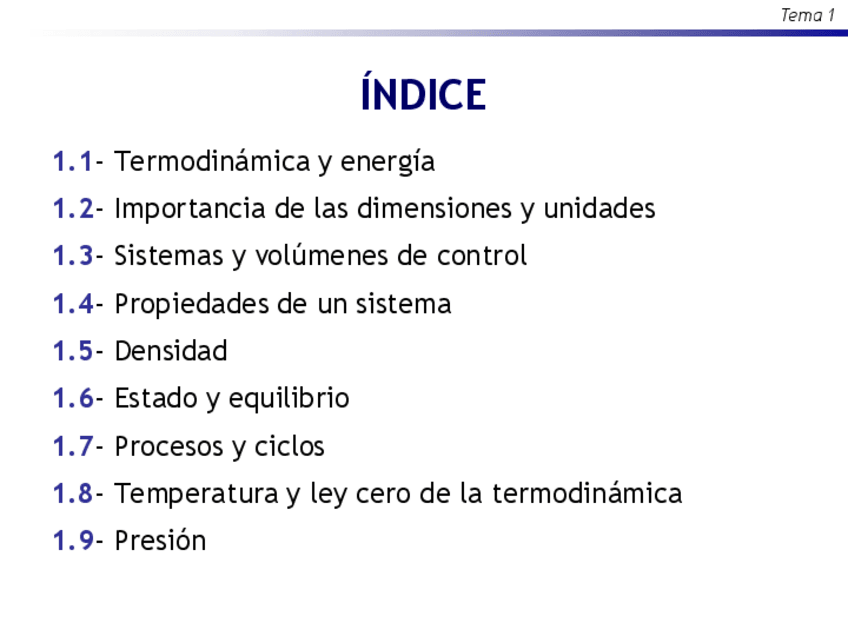 Tema 1

ÍNDICE

1.1- Termodinámica y energía

1.2- Importancia de las dimensiones y unidades

1.3- Sistemas y volúmenes de control

1.4- Propiedades de un sistema

1.5- Densidad

1.6- Estado y equilibrio

1.7- Procesos y ciclos

1.8- Temperatura y ley cero de la termodinámica

1.9- Presión